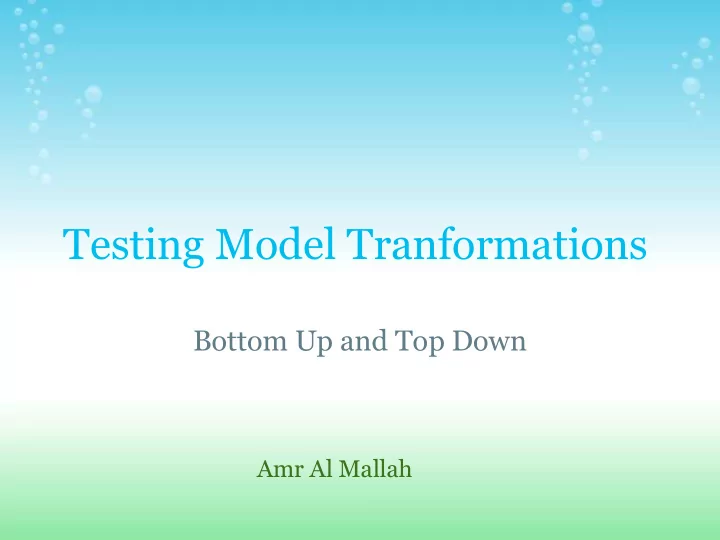 Testing Model Tranformations

Bottom Up and Top Down

Amr Al Mallah